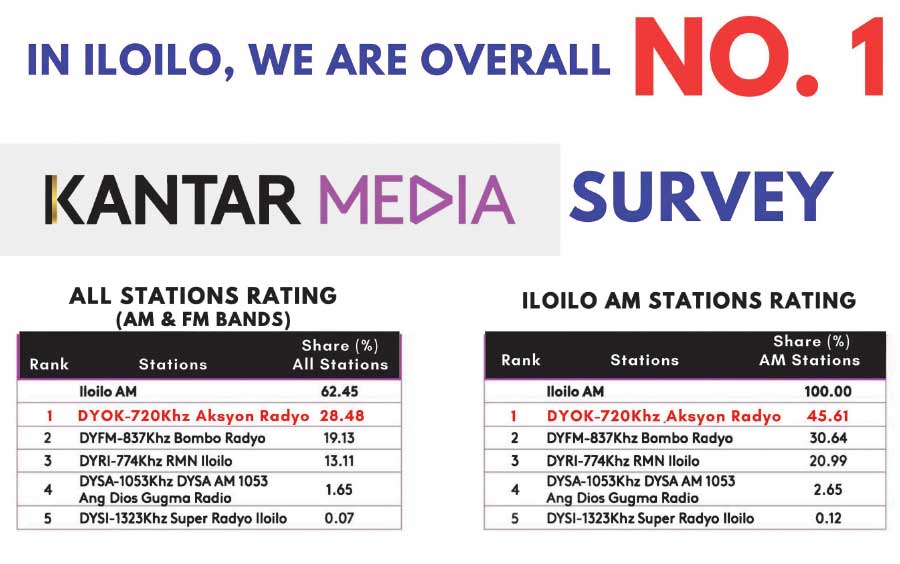 IN ILOILO, WE ARE OVERALL NO. 1

KANTAR MEDIA SURVEY

ALL STATIONS RATING
(AM & FM BANDS)

| Rank | Stations | Share (%) All Stations |
|---|---|---|
| | Iloilo AM | 62.45 |
| 1 | DYOK-720Khz Aksyon Radyo | 28.48 |
| 2 | DYFM-837Khz Bombo Radyo | 19.13 |
| 3 | DYRI-774Khz RMN Iloilo | 13.11 |
| 4 | DYSA-1053Khz DYSA AM 1053 Ang Dios Gugma Radio | 1.65 |
| 5 | DYSI-1323Khz Super Radyo Iloilo | 0.07 |

ILOILO AM STATIONS RATING

| Rank | Stations | Share (%) AM Stations |
|---|---|---|
| | Iloilo AM | 100.00 |
| 1 | DYOK-720Khz Aksyon Radyo | 45.61 |
| 2 | DYFM-837Khz Bombo Radyo | 30.64 |
| 3 | DYRI-774Khz RMN Iloilo | 20.99 |
| 4 | DYSA-1053Khz DYSA AM 1053 Ang Dios Gugma Radio | 2.65 |
| 5 | DYSI-1323Khz Super Radyo Iloilo | 0.12 |